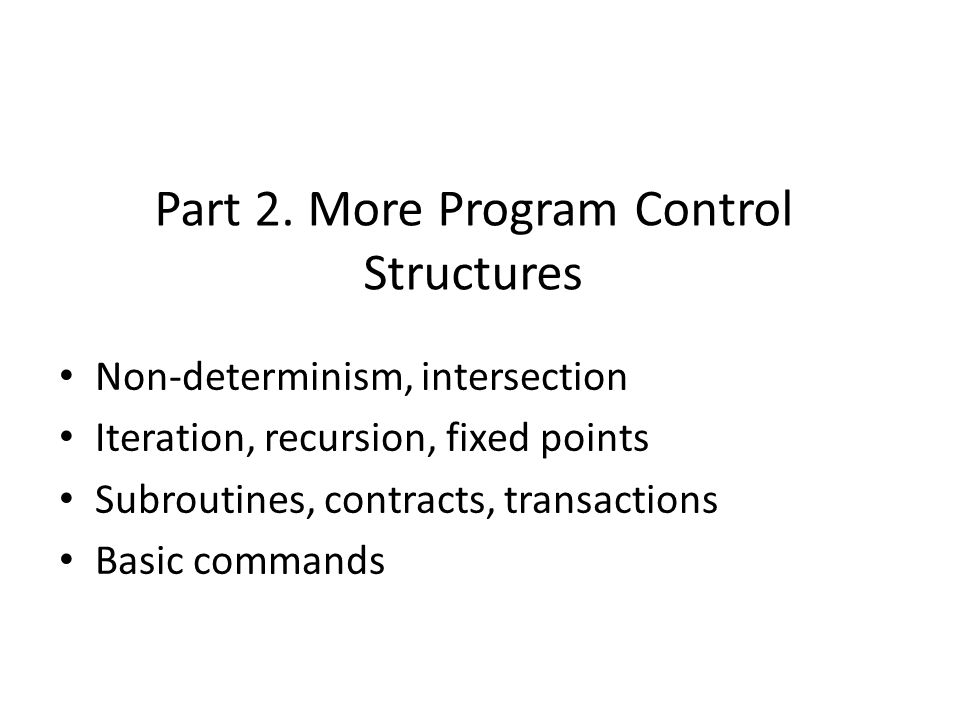 Part 2. More Program Control Structures

• Non-determinism, intersection
• Iteration, recursion, fixed points
• Subroutines, contracts, transactions
• Basic commands